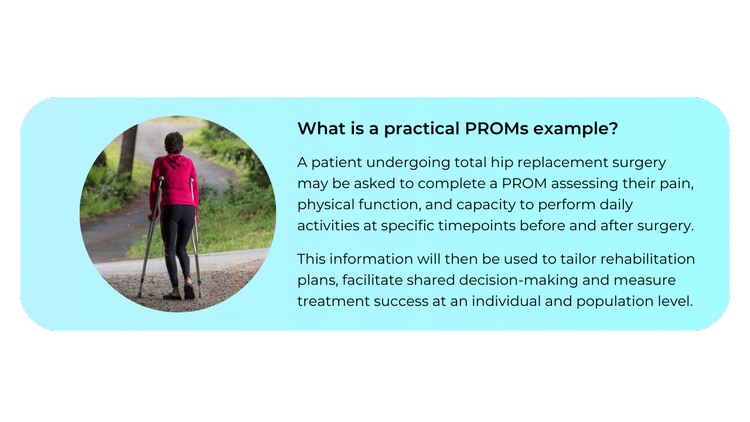 What is a practical PROMs example?

A patient undergoing total hip replacement surgery may be asked to complete a PROM assessing their pain, physical function, and capacity to perform daily activities at specific timepoints before and after surgery.

This information will then be used to tailor rehabilitation plans, facilitate shared decision-making and measure treatment success at an individual and population level.